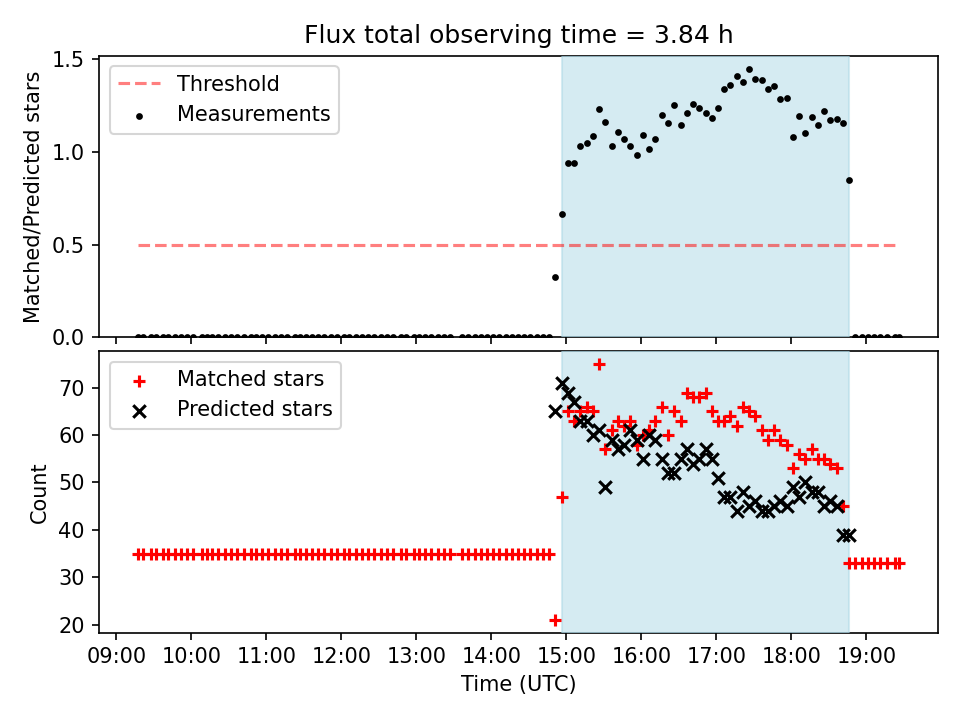 Flux total observing time = 3.84 h

Threshold
Measurements

Matched/Predicted stars

1.5
1.0
0.5
0.0

Matched stars
Predicted stars

Count

70
60
50
40
30
20

09:00
10:00
11:00
12:00
13:00
14:00
15:00
16:00
17:00
18:00
19:00

Time (UTC)